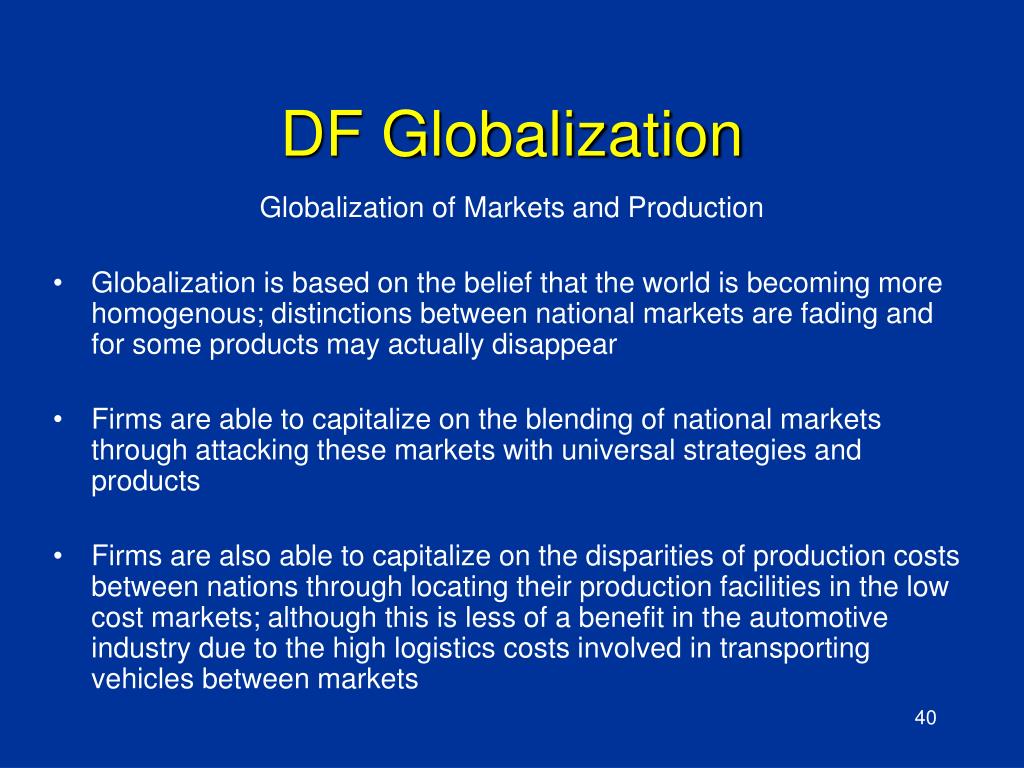 DF Globalization

Globalization of Markets and Production

• Globalization is based on the belief that the world is becoming more homogenous; distinctions between national markets are fading and for some products may actually disappear

• Firms are able to capitalize on the blending of national markets through attacking these markets with universal strategies and products

• Firms are also able to capitalize on the disparities of production costs between nations through locating their production facilities in the low cost markets; although this is less of a benefit in the automotive industry due to the high logistics costs involved in transporting vehicles between markets

40